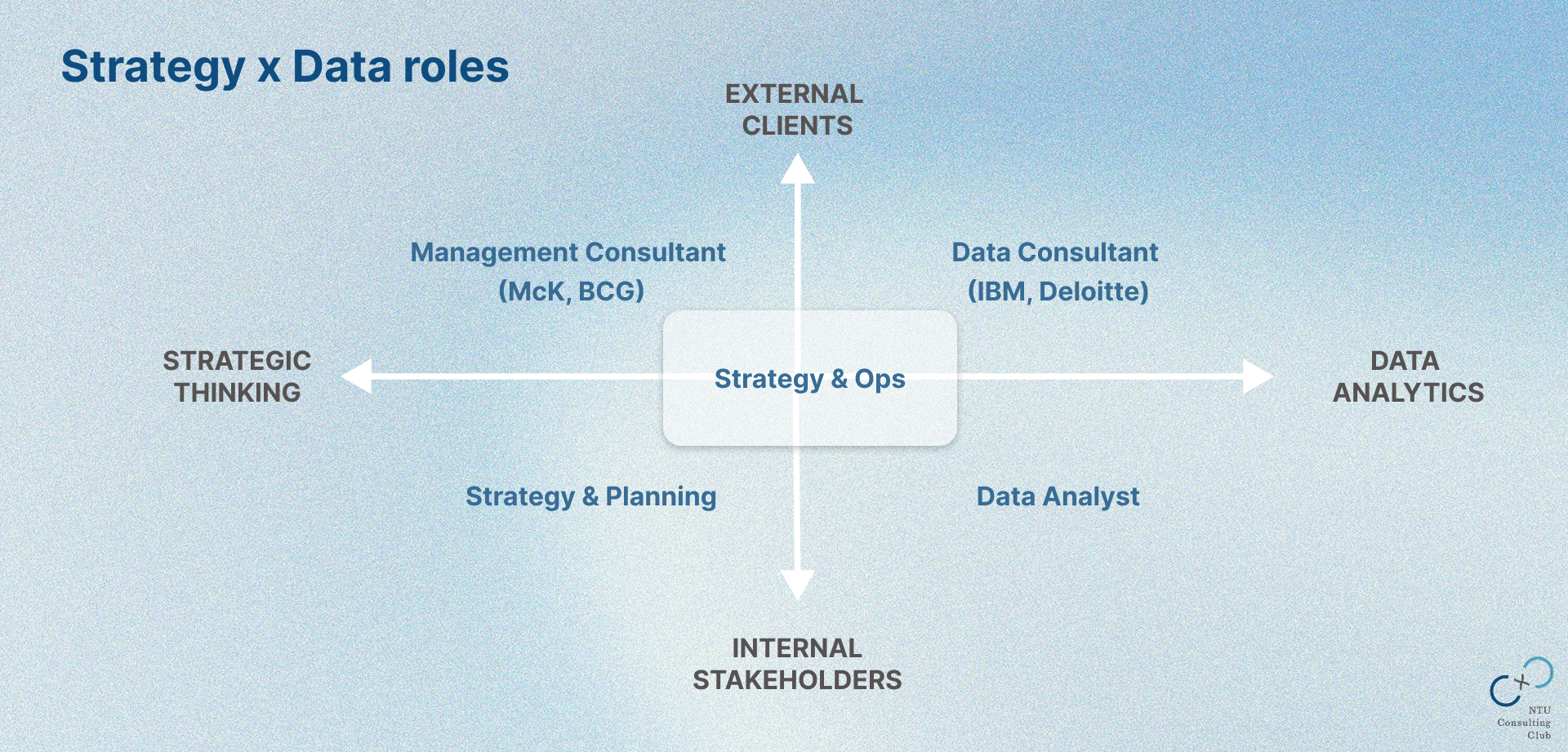 Strategy x Data roles

EXTERNAL CLIENTS

Management Consultant (McK, BCG)

Data Consultant (IBM, Deloitte)

STRATEGIC THINKING

Strategy & Ops

DATA ANALYTICS

Strategy & Planning

Data Analyst

INTERNAL STAKEHOLDERS

NTU Consulting Club